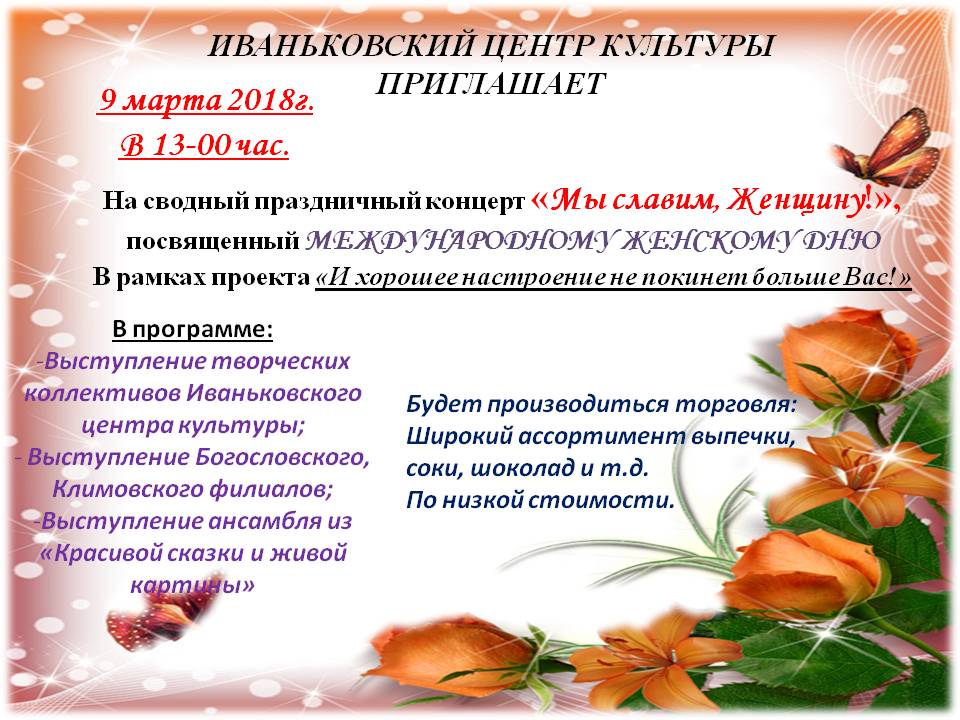 ИВАНЬКОВСКИЙ ЦЕНТР КУЛЬТУРЫ ПРИГЛАШАЕТ

9 марта 2018г.
В 13-00 час.

На сводный праздничный концерт «Мы славим, Женщину!», посвященный МЕЖДУНАРОДНОМУ ЖЕНСКОМУ ДНЮ
В рамках проекта «И хорошее настроение не покинет больше Вас!»

В программе:
-Выступление творческих коллективов Иваньковского центра культуры;
- Выступление Богословского, Климовского филиалов;
-Выступление ансамбля из «Красивой сказки и живой картины»

Будет производиться торговля:
Широкий ассортимент выпечки, соки, шоколад и т.д.
По низкой стоимости.